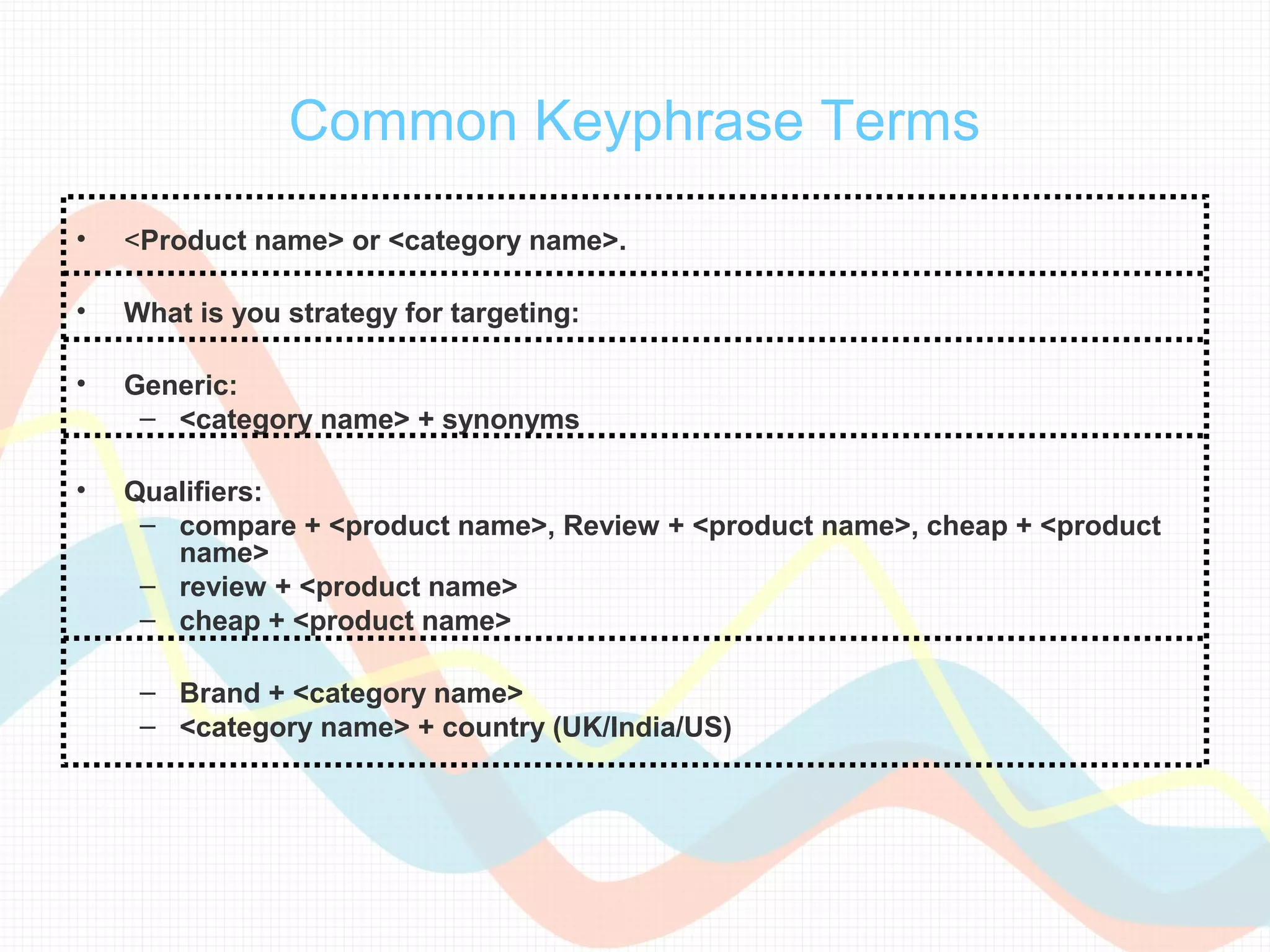 Common Keyphrase Terms

• <Product name> or <category name>.

• What is you strategy for targeting:

• Generic:
– <category name> + synonyms

• Qualifiers:
– compare + <product name>, Review + <product name>, cheap + <product name>
– review + <product name>
– cheap + <product name>

– Brand + <category name>
– <category name> + country (UK/India/US)